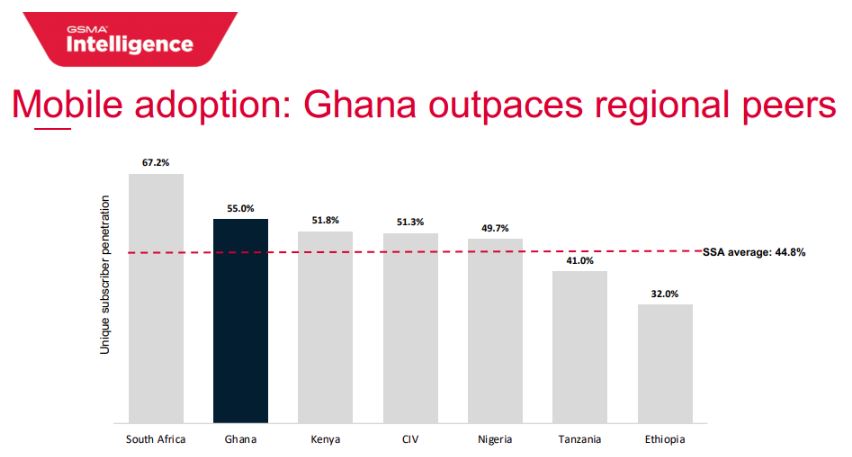 GSMA Intelligence

Mobile adoption: Ghana outpaces regional peers

Unique subscriber penetration

67.2%
55.0%
51.8%
51.3%
49.7%
41.0%
32.0%

SSA average: 44.8%

South Africa
Ghana
Kenya
CIV
Nigeria
Tanzania
Ethiopia